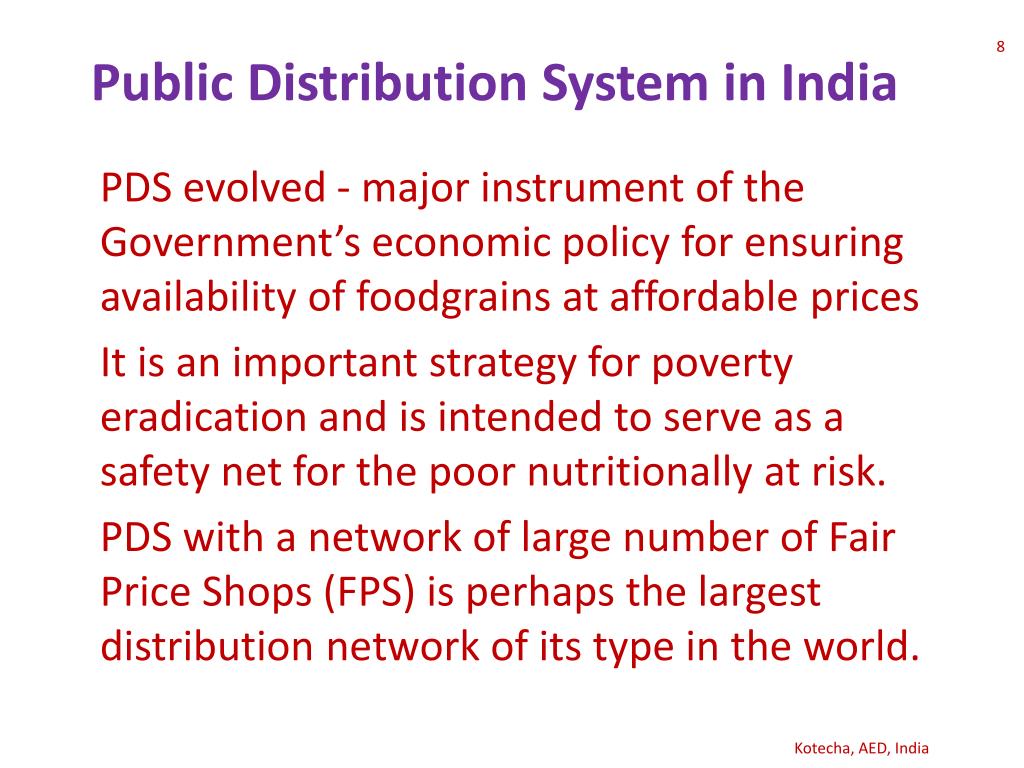 8

Public Distribution System in India

PDS evolved - major instrument of the Government’s economic policy for ensuring availability of foodgrains at affordable prices

It is an important strategy for poverty eradication and is intended to serve as a safety net for the poor nutritionally at risk.

PDS with a network of large number of Fair Price Shops (FPS) is perhaps the largest distribution network of its type in the world.

Kotecha, AED, India